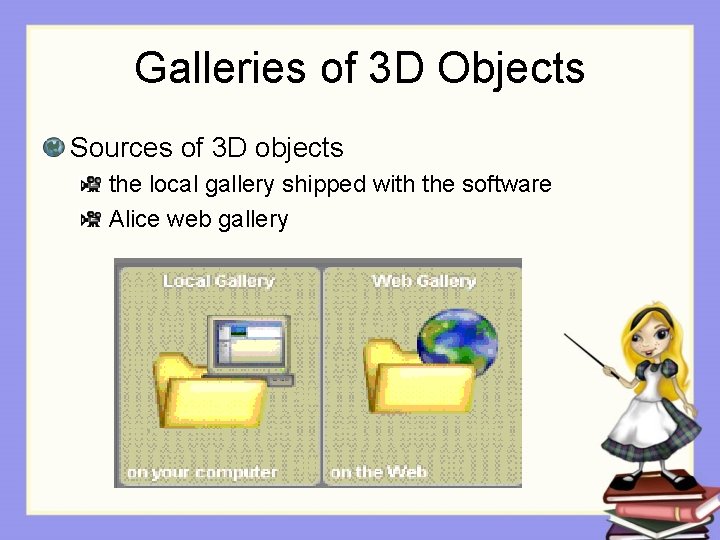 Galleries of 3D Objects

Sources of 3D objects

the local gallery shipped with the software

Alice web gallery

Local Gallery

on your computer

Web Gallery

on the Web